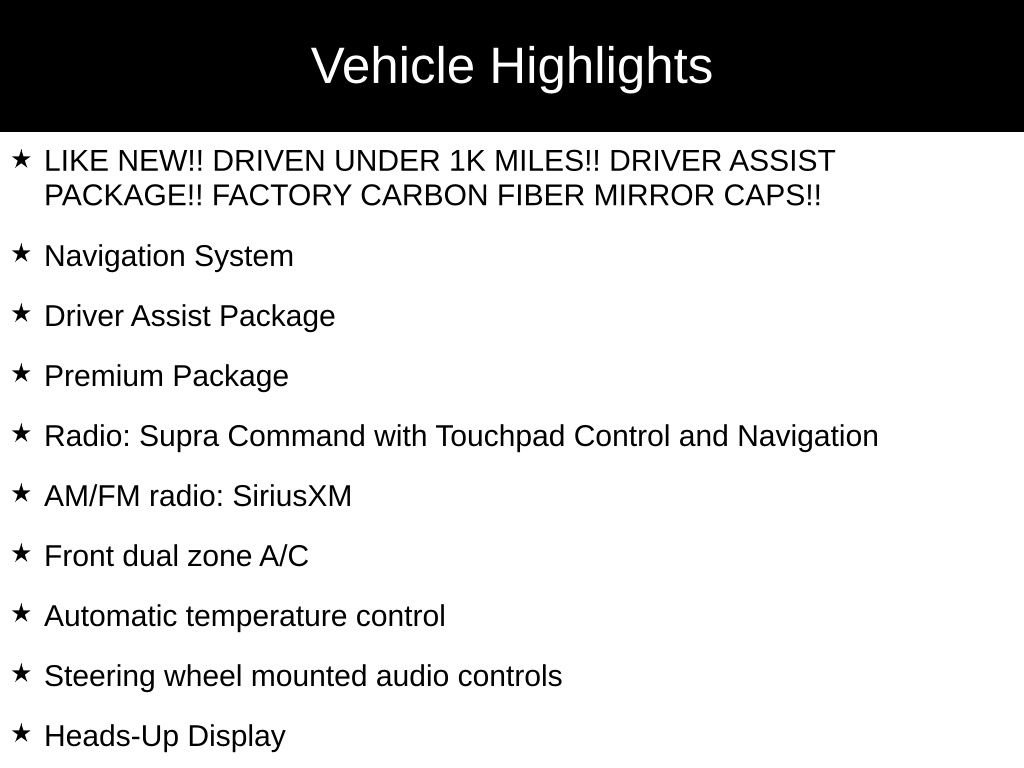 Vehicle Highlights

★ LIKE NEW!! DRIVEN UNDER 1K MILES!! DRIVER ASSIST PACKAGE!! FACTORY CARBON FIBER MIRROR CAPS!!

★ Navigation System

★ Driver Assist Package

★ Premium Package

★ Radio: Supra Command with Touchpad Control and Navigation

★ AM/FM radio: SiriusXM

★ Front dual zone A/C

★ Automatic temperature control

★ Steering wheel mounted audio controls

★ Heads-Up Display